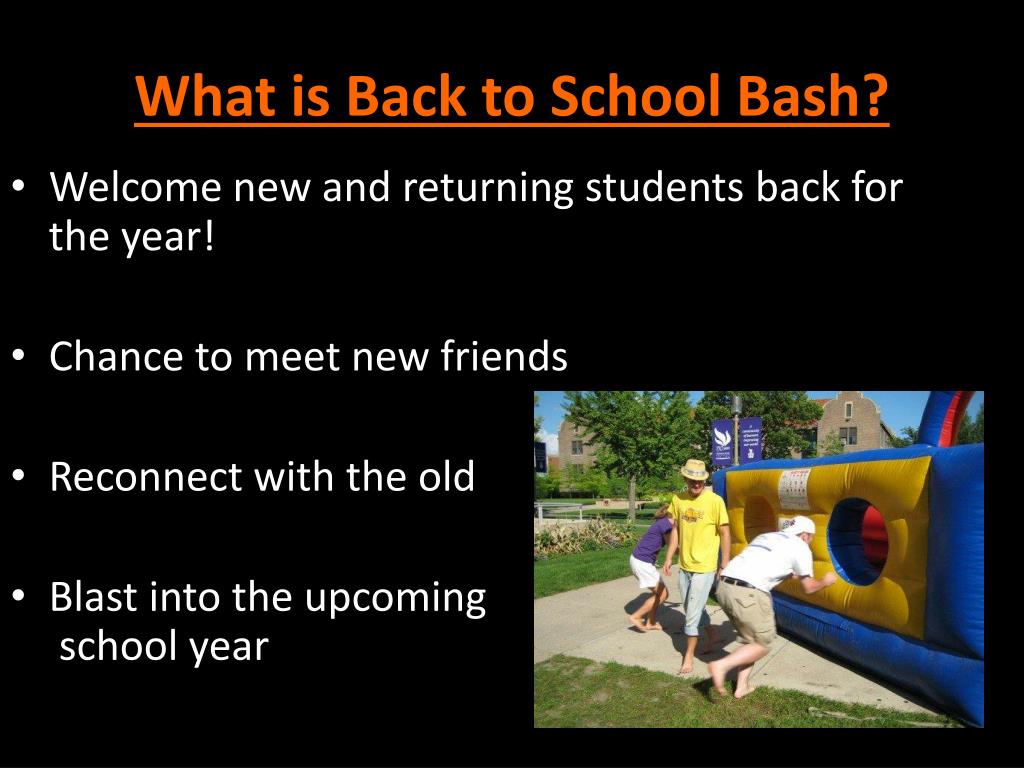 What is Back to School Bash?

• Welcome new and returning students back for the year!

• Chance to meet new friends

• Reconnect with the old

• Blast into the upcoming school year